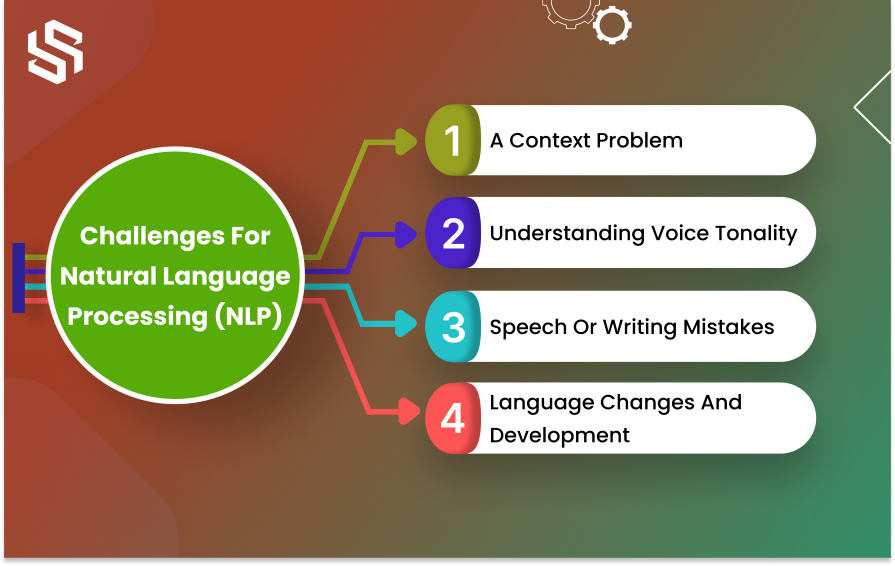 Challenges For Natural Language Processing (NLP)

1 A Context Problem

2 Understanding Voice Tonality

3 Speech Or Writing Mistakes

4 Language Changes And Development